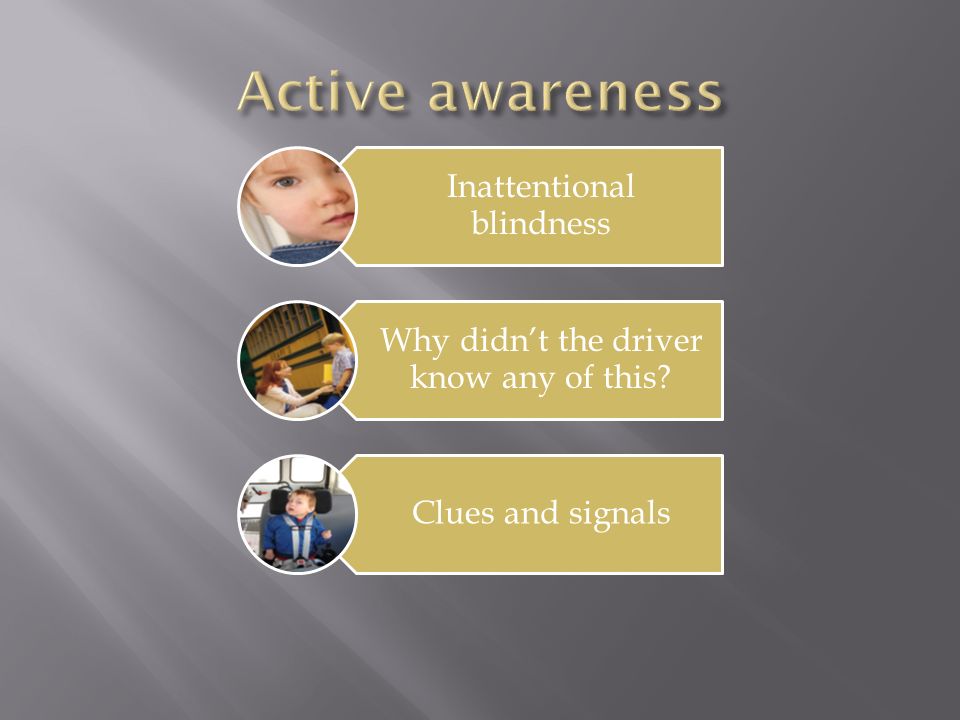 Active awareness

Inattentional blindness

Why didn’t the driver know any of this?

Clues and signals